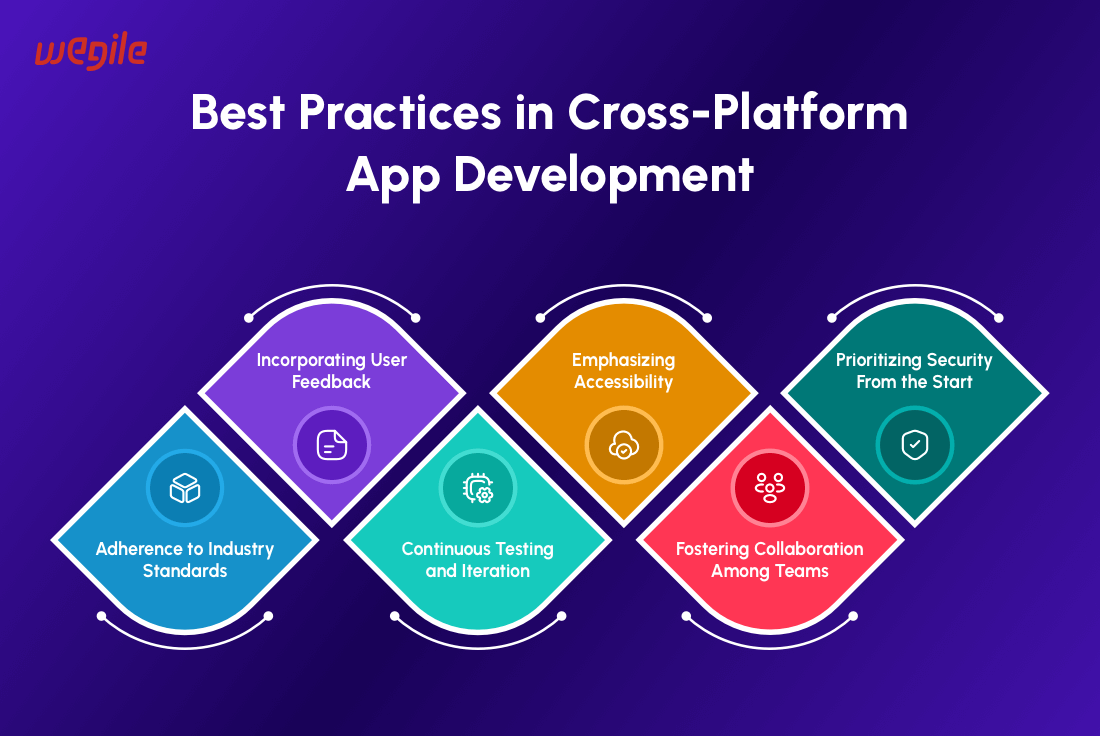 wegile

Best Practices in Cross-Platform App Development

Adherence to Industry Standards

Incorporating User Feedback

Continuous Testing and Iteration

Emphasizing Accessibility

Fostering Collaboration Among Teams

Prioritizing Security From the Start